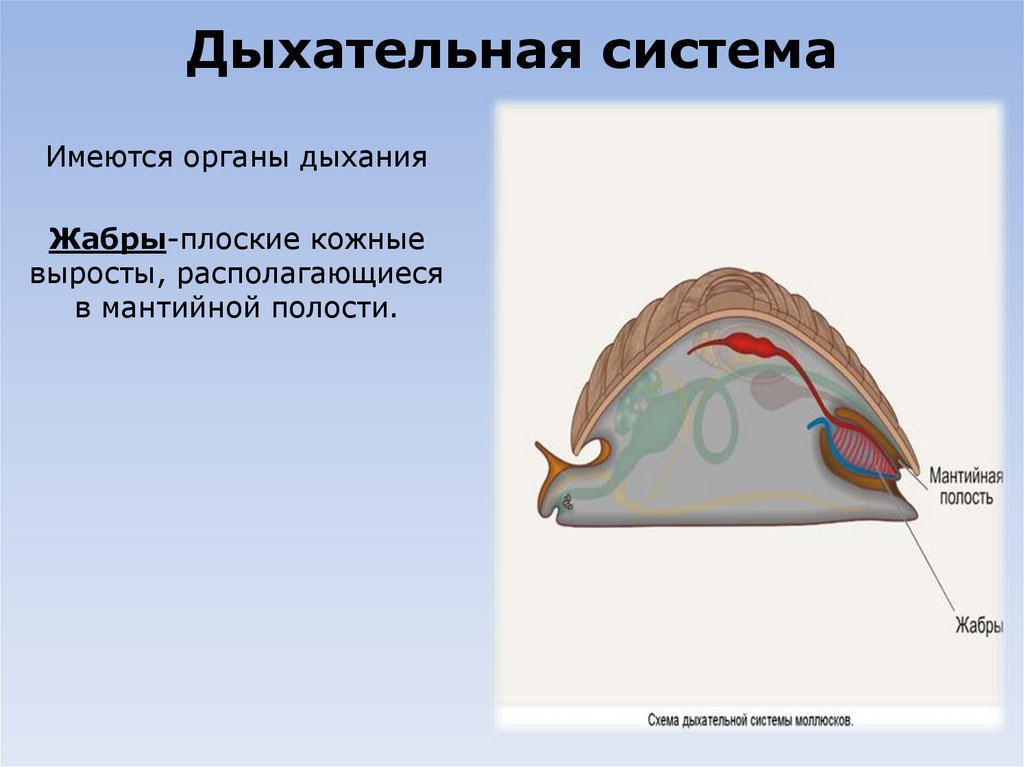 Дыхательная система

Имеются органы дыхания

Жабры-плоские кожные выросты, располагающиеся в мантийной полости.

Мантийная полость

Жабры

Схема дыхательной системы моллюсков.